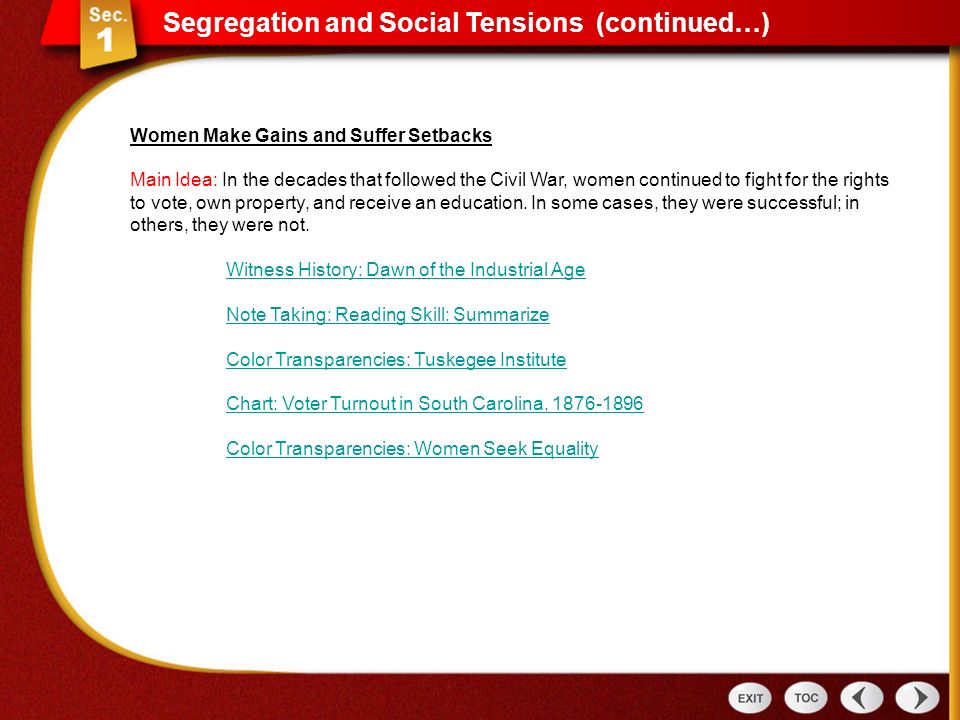 Sec. 1

Segregation and Social Tensions (continued…)

Women Make Gains and Suffer Setbacks

Main Idea: In the decades that followed the Civil War, women continued to fight for the rights to vote, own property, and receive an education. In some cases, they were successful; in others, they were not.

Witness History: Dawn of the Industrial Age

Note Taking: Reading Skill: Summarize

Color Transparencies: Tuskegee Institute

Chart: Voter Turnout in South Carolina, 1876-1896

Color Transparencies: Women Seek Equality

EXIT TOC